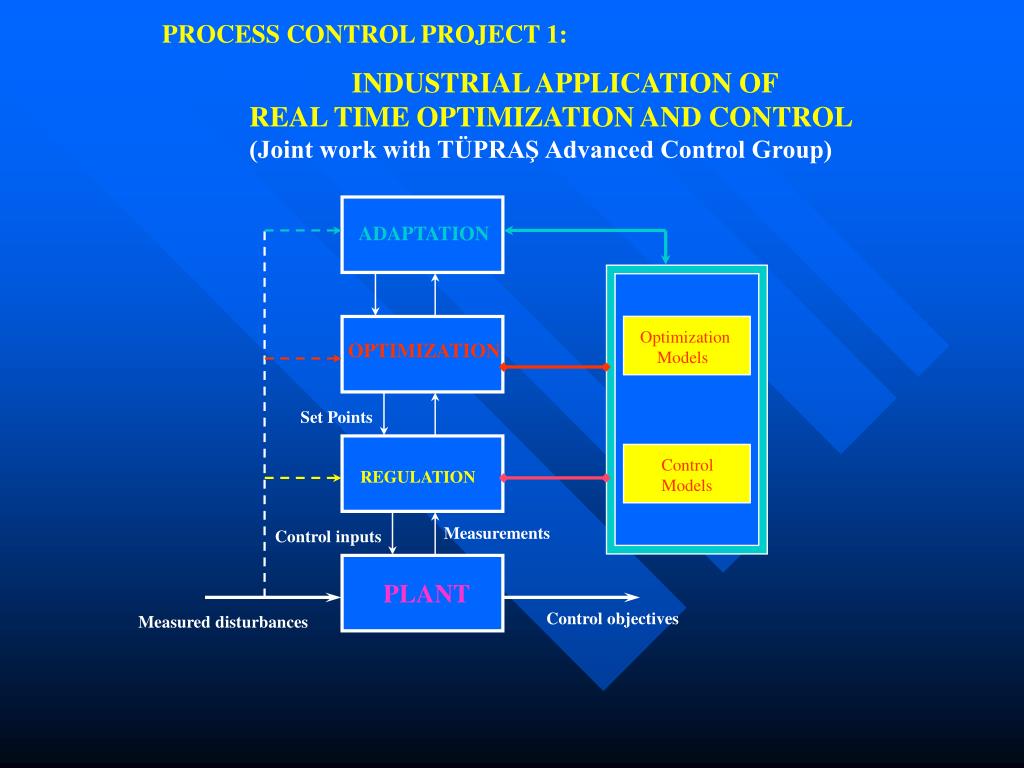 PROCESS CONTROL PROJECT 1:

INDUSTRIAL APPLICATION OF
REAL TIME OPTIMIZATION AND CONTROL
(Joint work with TÜPRAŞ Advanced Control Group)

ADAPTATION

OPTIMIZATION

Set Points

REGULATION

Control inputs

Measurements

PLANT

Measured disturbances

Control objectives

Optimization Models

Control Models